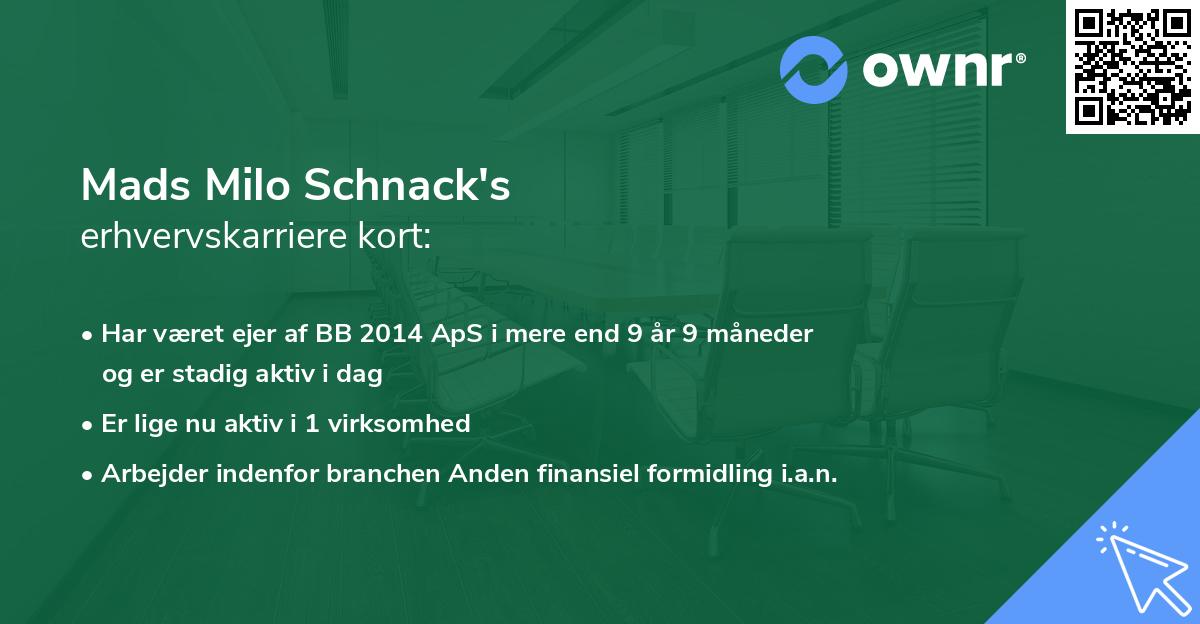 ownr®

Mads Milo Schnack's
erhvervskarriere kort:

• Har været ejer af BB 2014 ApS i mere end 9 år 9 måneder og er stadig aktiv i dag
• Er lige nu aktiv i 1 virksomhed
• Arbejder indenfor branchen Anden finansiel formidling i.a.n.